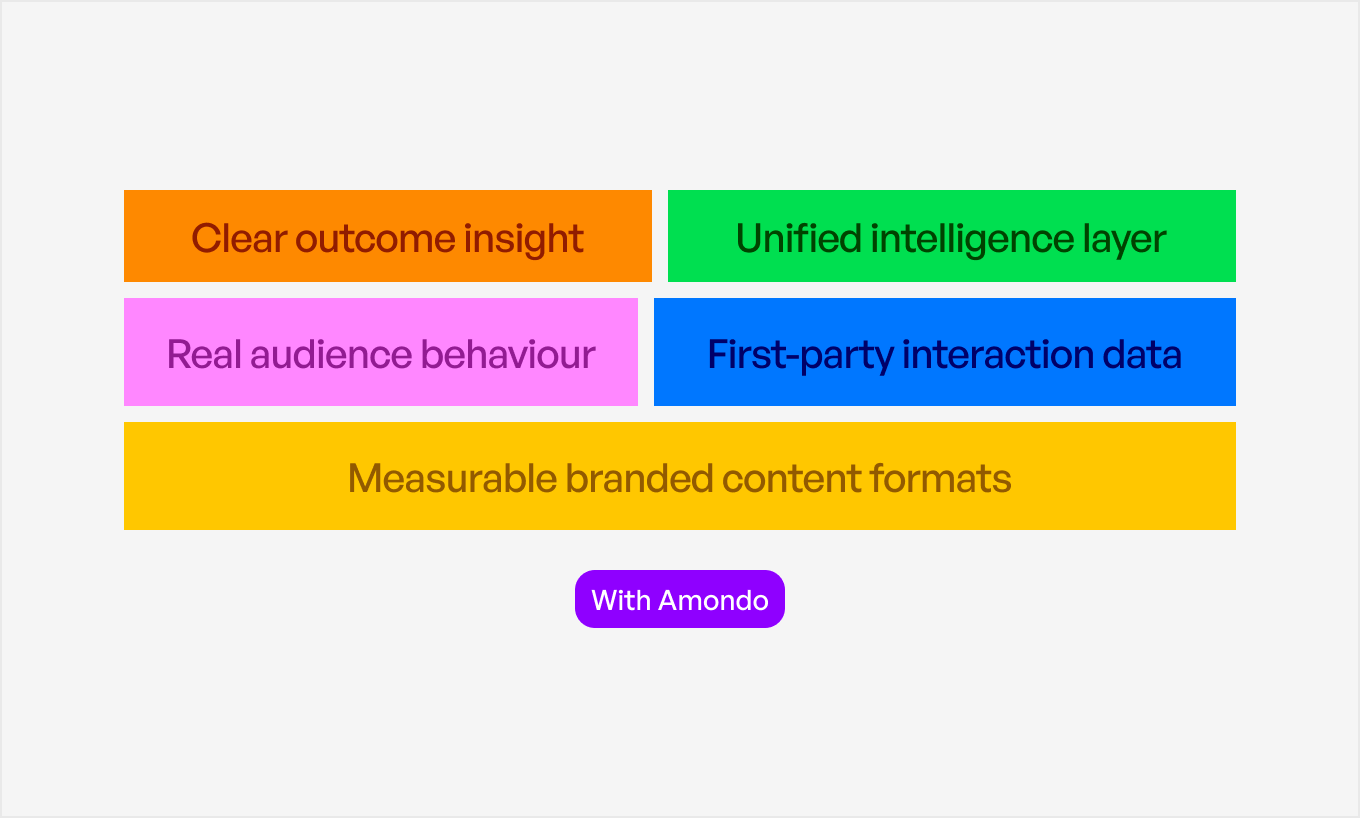 Clear outcome insight

Unified intelligence layer

Real audience behaviour

First-party interaction data

Measurable branded content formats

With Amondo